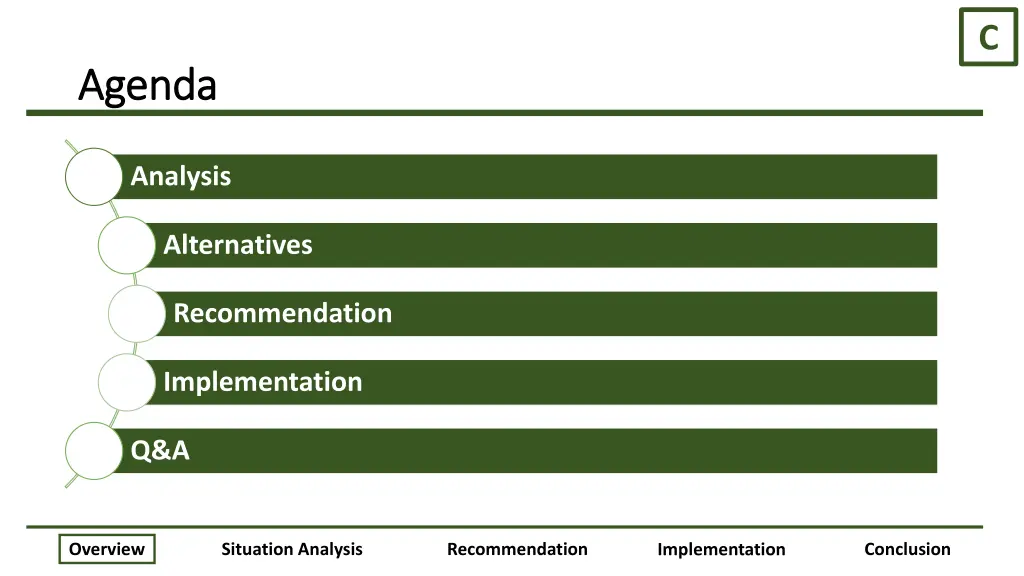 C

Agenda

Analysis

Alternatives

Recommendation

Implementation

Q&A

Overview Situation Analysis Recommendation Implementation Conclusion